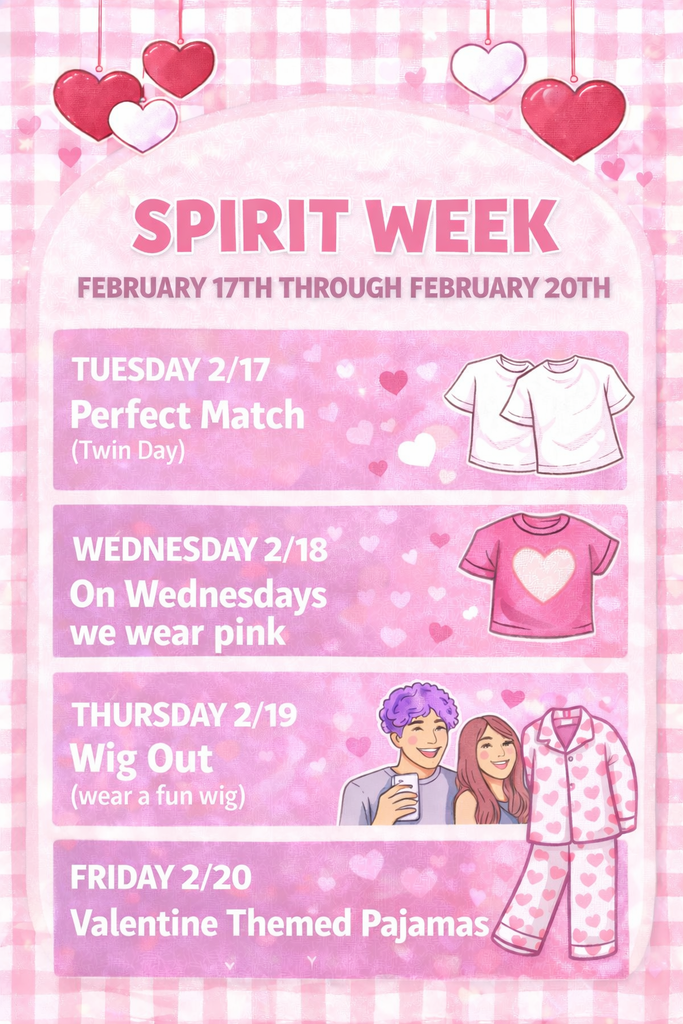 SPIRIT WEEK

FEBRUARY 17TH THROUGH FEBRUARY 20TH

TUESDAY 2/17
Perfect Match
(Twin Day)

WEDNESDAY 2/18
On Wednesdays we wear pink

THURSDAY 2/19
Wig Out
(wear a fun wig)

FRIDAY 2/20
Valentine Themed Pajamas